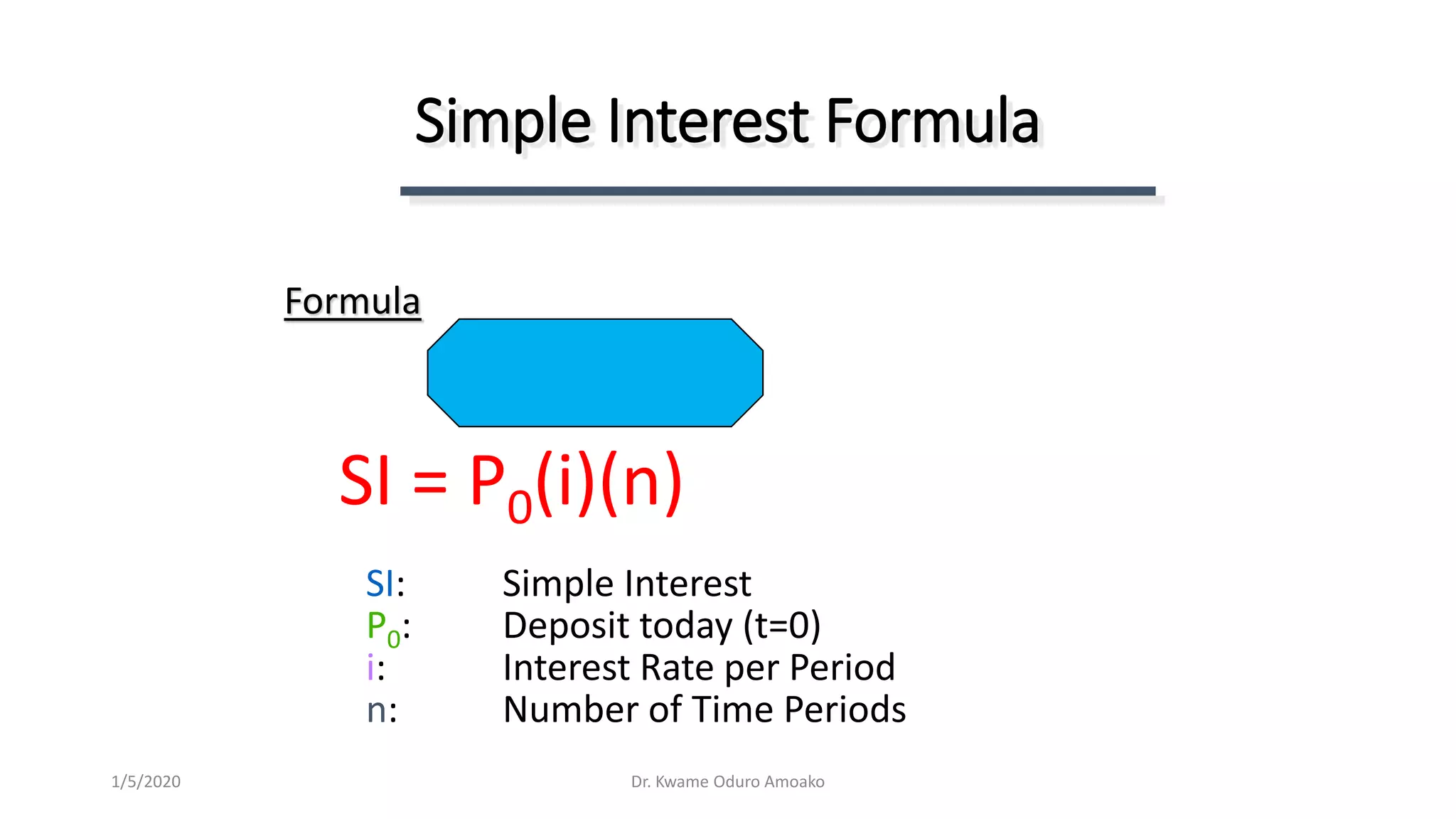 Simple Interest Formula

Formula

$SI = P_0(i)(n)$

SI: Simple Interest
$P_0$: Deposit today (t=0)
i: Interest Rate per Period
n: Number of Time Periods

1/5/2020

Dr. Kwame Oduro Amoako